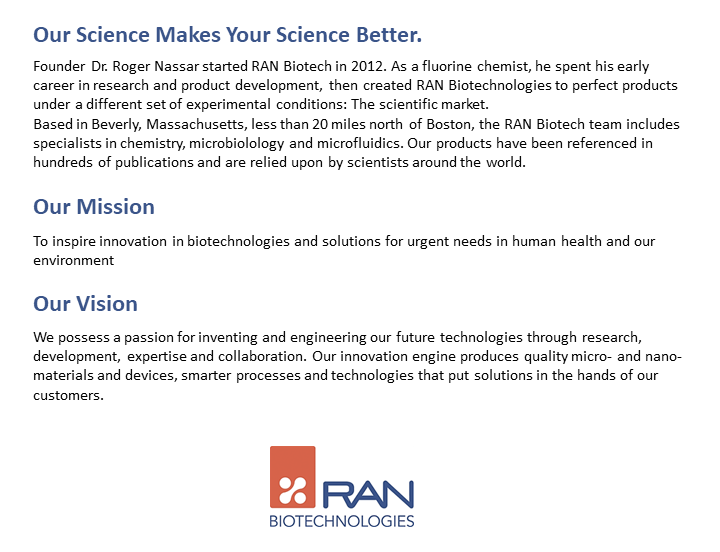 Our Science Makes Your Science Better.

Founder Dr. Roger Nassar started RAN Biotech in 2012. As a fluorine chemist, he spent his early career in research and product development, then created RAN Biotechnologies to perfect products under a different set of experimental conditions: The scientific market.
Based in Beverly, Massachusetts, less than 20 miles north of Boston, the RAN Biotech team includes specialists in chemistry, microbiolology and microfluidics. Our products have been referenced in hundreds of publications and are relied upon by scientists around the world.

Our Mission

To inspire innovation in biotechnologies and solutions for urgent needs in human health and our environment

Our Vision

We possess a passion for inventing and engineering our future technologies through research, development, expertise and collaboration. Our innovation engine produces quality micro- and nano-materials and devices, smarter processes and technologies that put solutions in the hands of our customers.

RAN
BIOTECHNOLOGIES